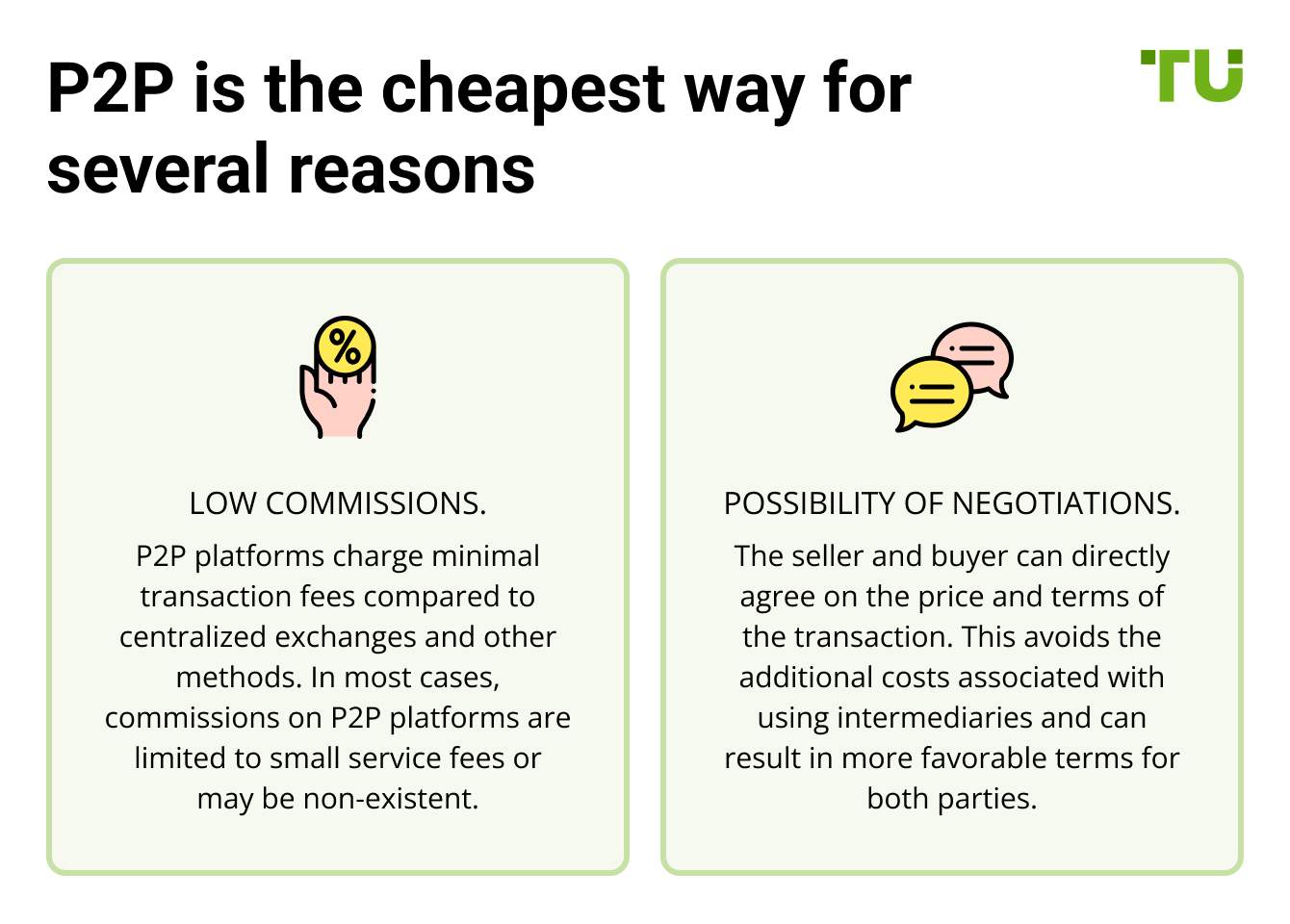 P2P is the cheapest way for several reasons

TU

%

LOW COMMISSIONS.

P2P platforms charge minimal transaction fees compared to centralized exchanges and other methods. In most cases, commissions on P2P platforms are limited to small service fees or may be non-existent.

POSSIBILITY OF NEGOTIATIONS.

The seller and buyer can directly agree on the price and terms of the transaction. This avoids the additional costs associated with using intermediaries and can result in more favorable terms for both parties.